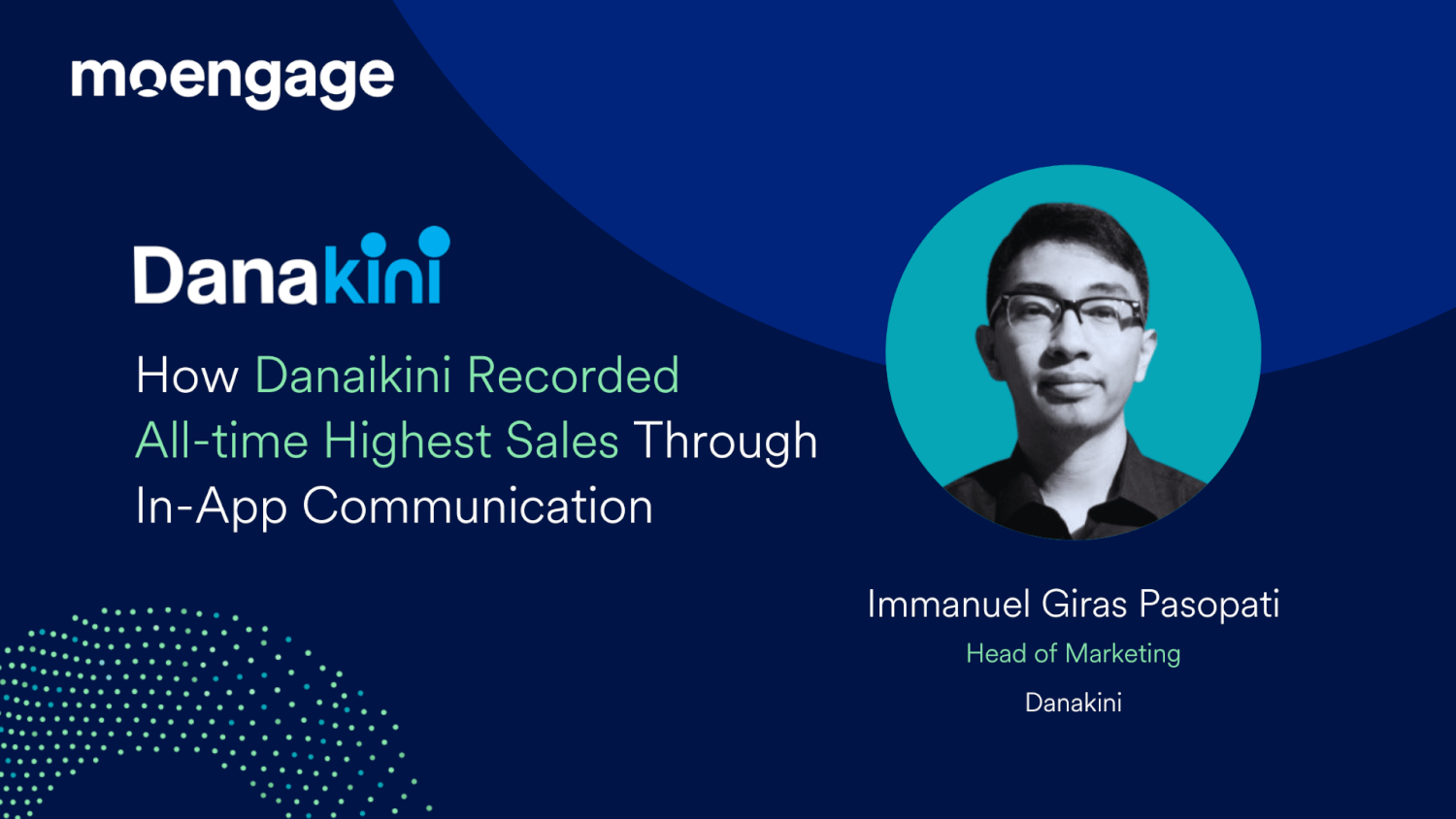 moengage

Danakini

How Danaikini Recorded All-time Highest Sales Through In-App Communication

Immanuel Giras Pasopati

Head of Marketing

Danakini